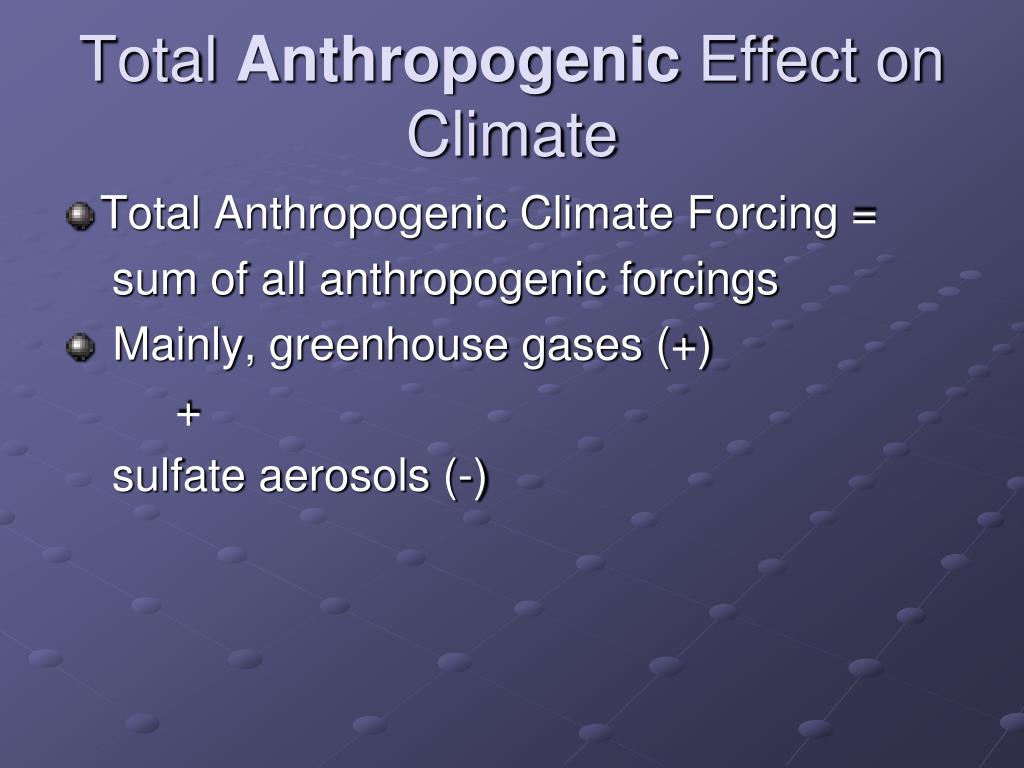 Total Anthropogenic Effect on Climate

Total Anthropogenic Climate Forcing = sum of all anthropogenic forcings

Mainly, greenhouse gases (+)

+

sulfate aerosols (-)